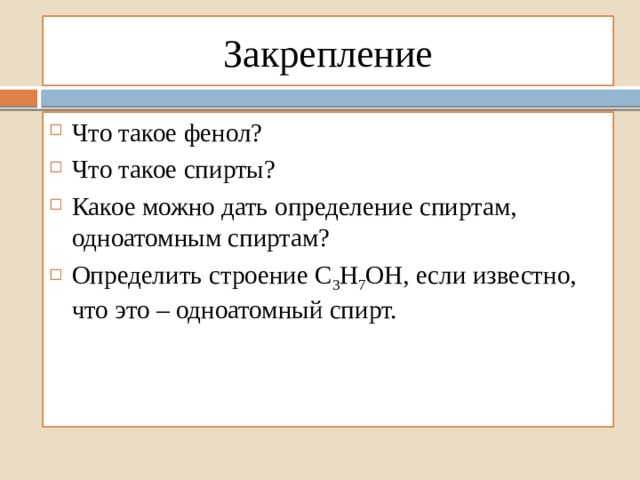 Закрепление

Что такое фенол?

Что такое спирты?

Какое можно дать определение спиртам, одноатомным спиртам?

Определить строение $C_3H_7OH$, если известно, что это – одноатомный спирт.